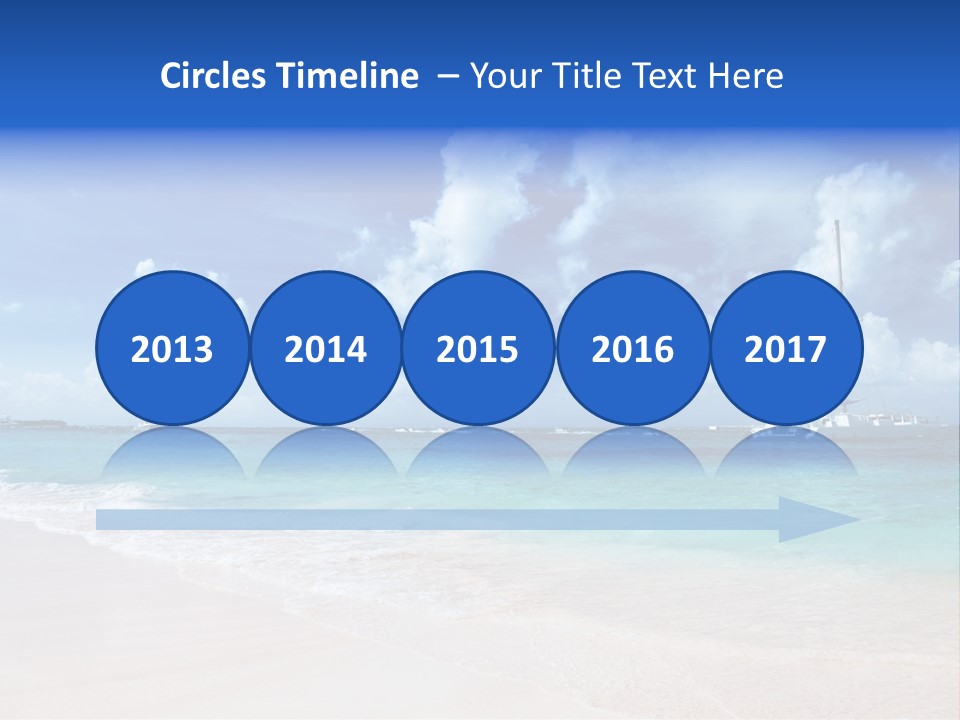 Circles Timeline – Your Title Text Here

2013

2014

2015

2016

2017